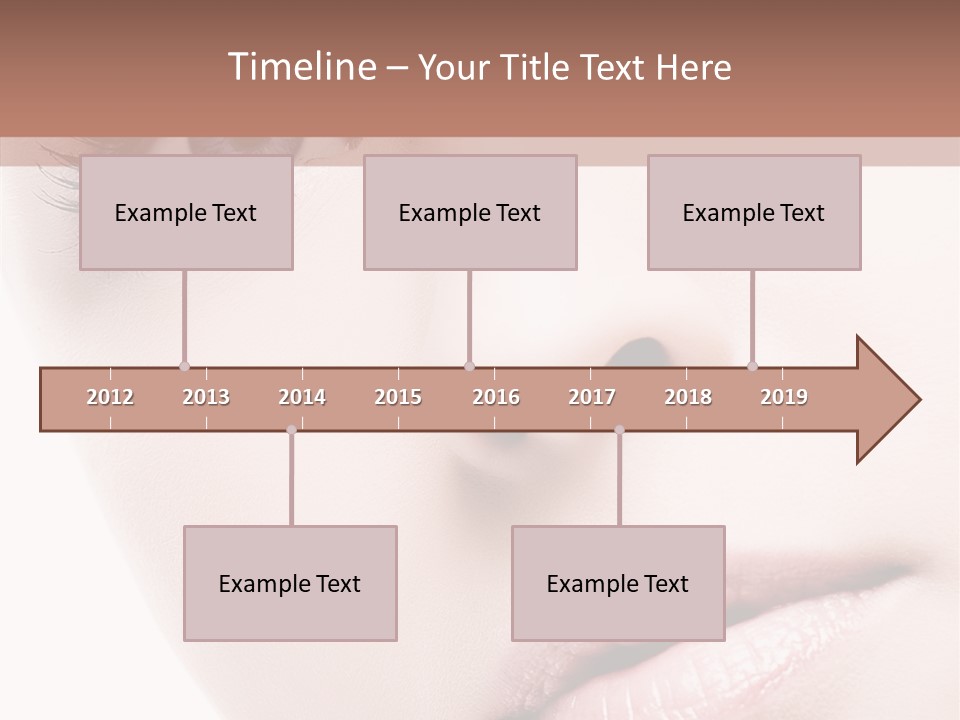 Timeline – Your Title Text Here

Example Text

Example Text

Example Text

2012 2013 2014 2015 2016 2017 2018 2019

Example Text

Example Text